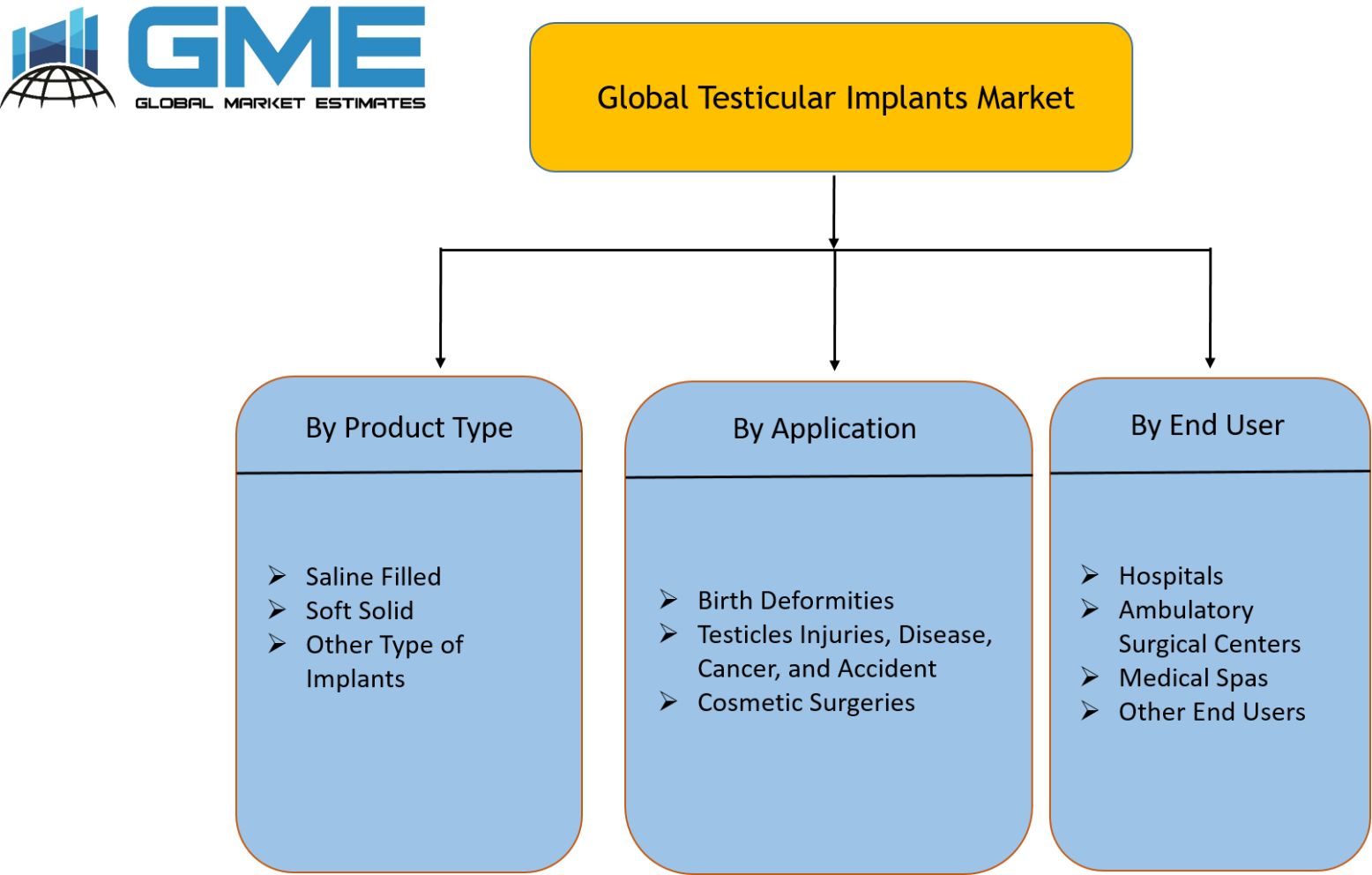 GME
GLOBAL MARKET ESTIMATES

Global Testicular Implants Market

By Product Type

➢ Saline Filled
➢ Soft Solid
➢ Other Type of Implants

By Application

➢ Birth Deformities
➢ Testicles Injuries, Disease, Cancer, and Accident
➢ Cosmetic Surgeries

By End User

➢ Hospitals
➢ Ambulatory Surgical Centers
➢ Medical Spas
➢ Other End Users